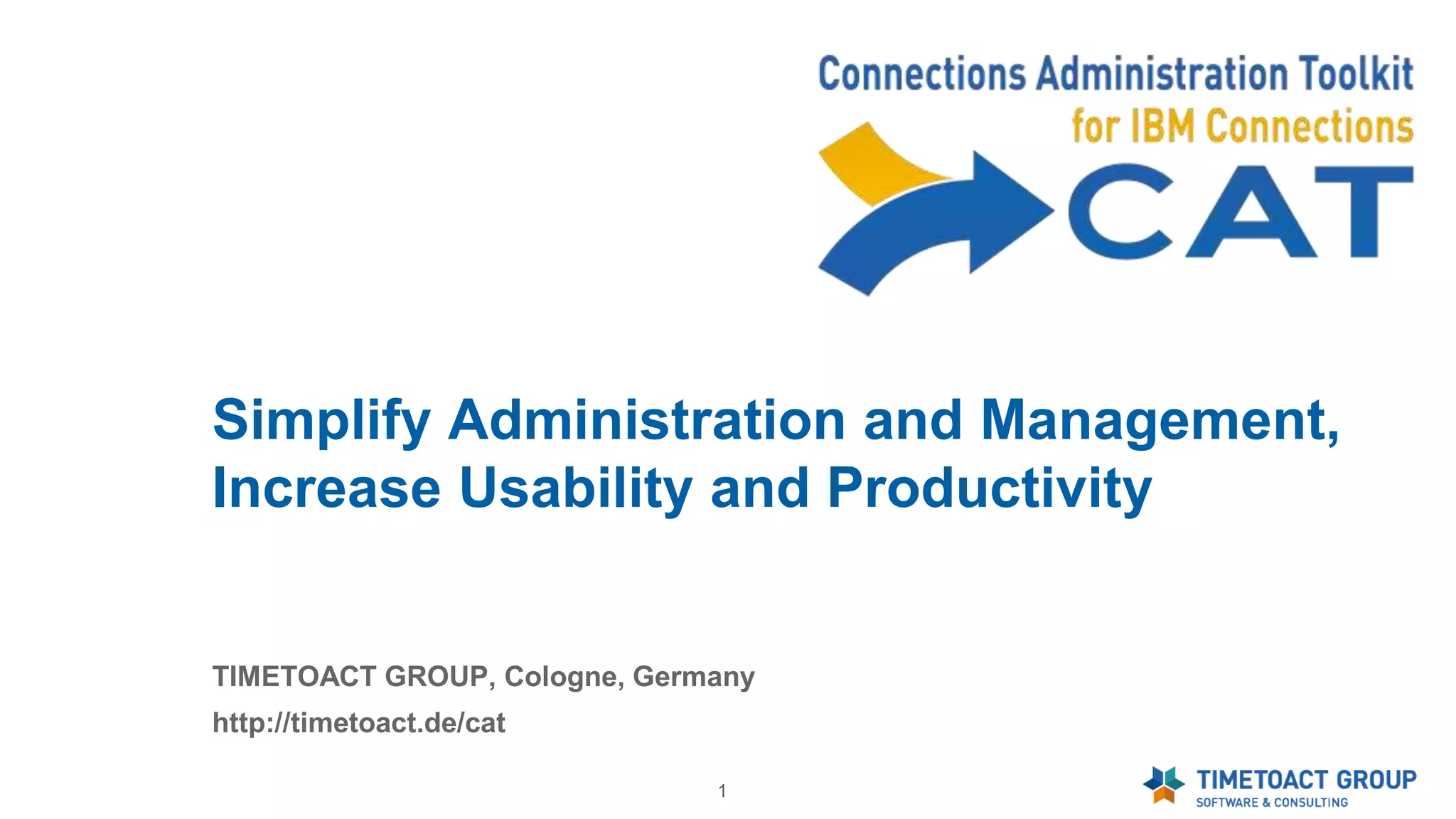 Connections Administration Toolkit
for IBM Connections
CAT

Simplify Administration and Management, Increase Usability and Productivity

TIMETOACT GROUP, Cologne, Germany
http://timetoact.de/cat

1

TIMETOACT GROUP
SOFTWARE & CONSULTING